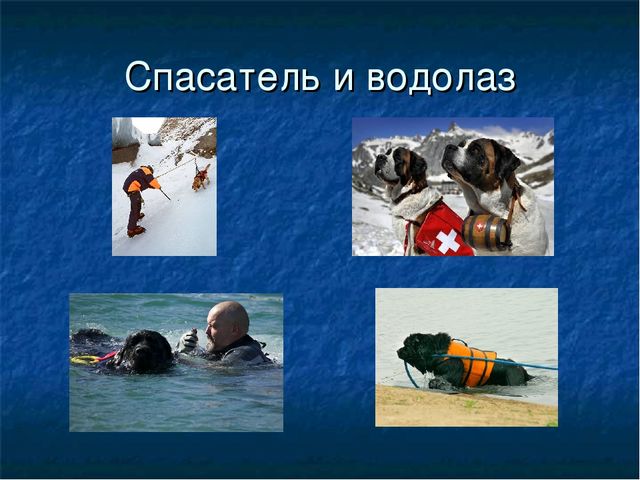 Спасатель и водолаз